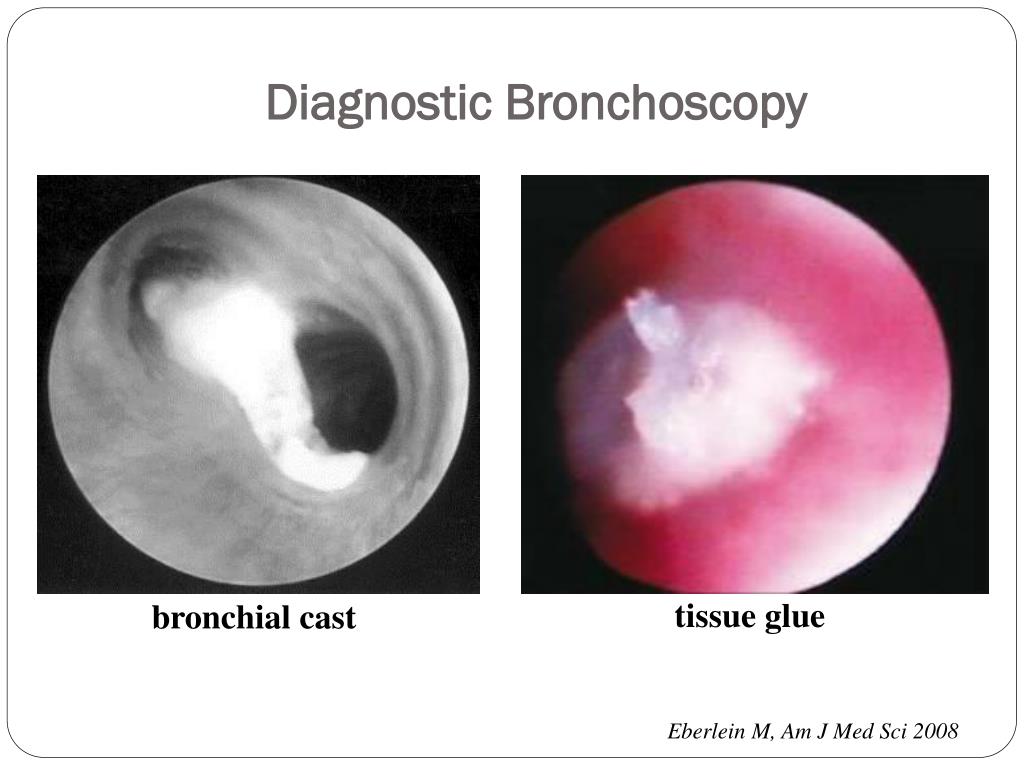 Diagnostic Bronchoscopy

bronchial cast

tissue glue

Eberlein M, Am J Med Sci 2008